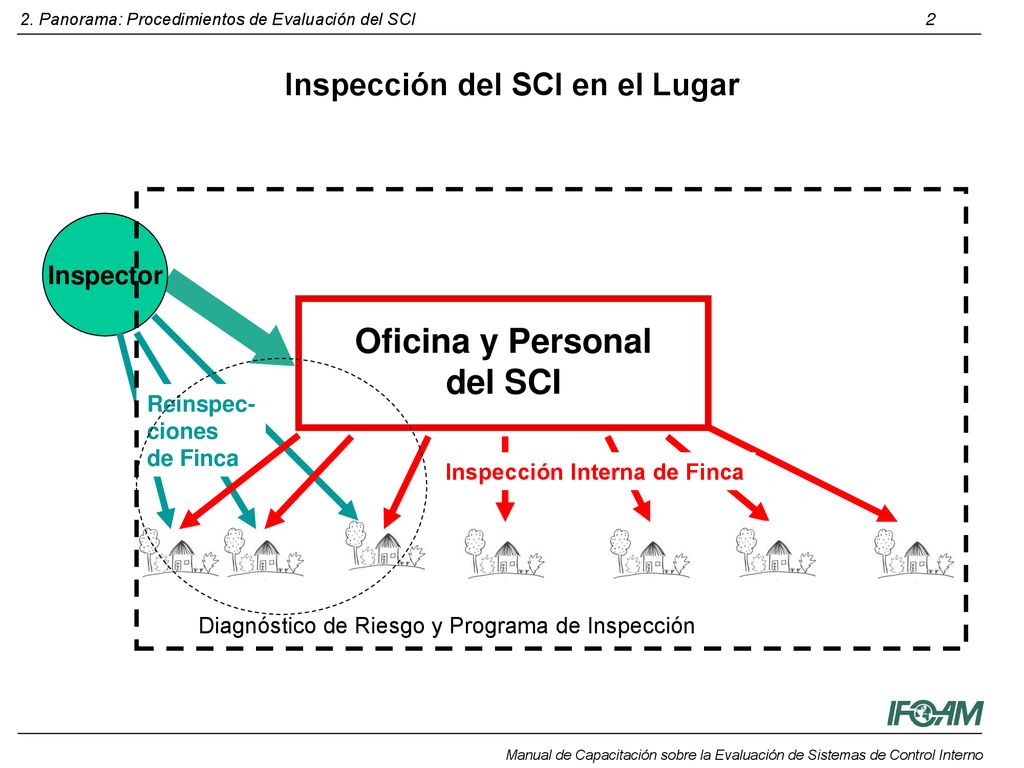 2. Panorama: Procedimientos de Evaluación del SCI

2

Inspección del SCI en el Lugar

Inspector

Oficina y Personal del SCI

Reinspecciones de Finca

Inspección Interna de Finca

Diagnóstico de Riesgo y Programa de Inspección

IFOAM

Manual de Capacitación sobre la Evaluación de Sistemas de Control Interno